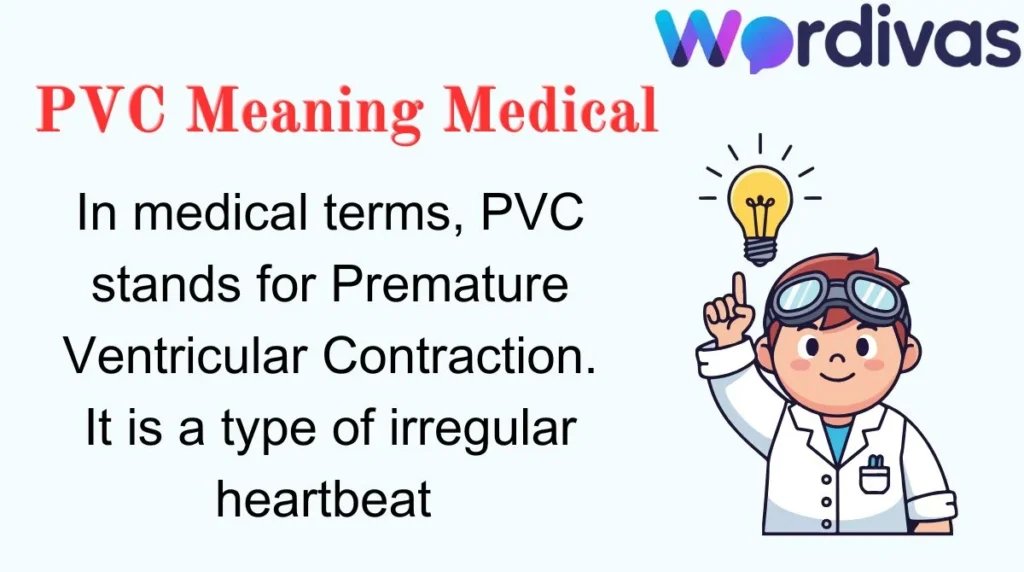 Wordivas

PVC Meaning Medical

In medical terms, PVC stands for Premature Ventricular Contraction. It is a type of irregular heartbeat